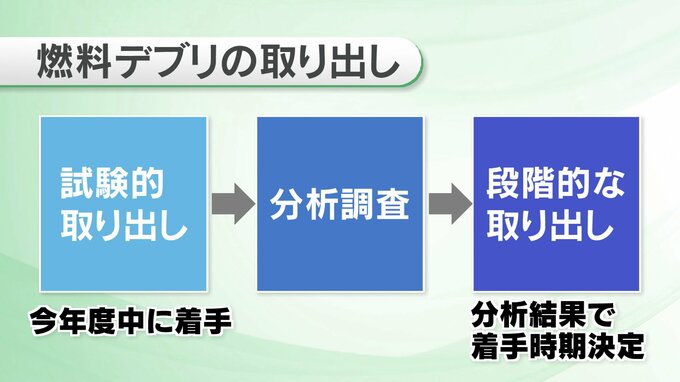 燃料デブリの取り出し

試験的取り出し

分析調査

段階的な取り出し

今年度中に着手

分析結果で着手時期決定